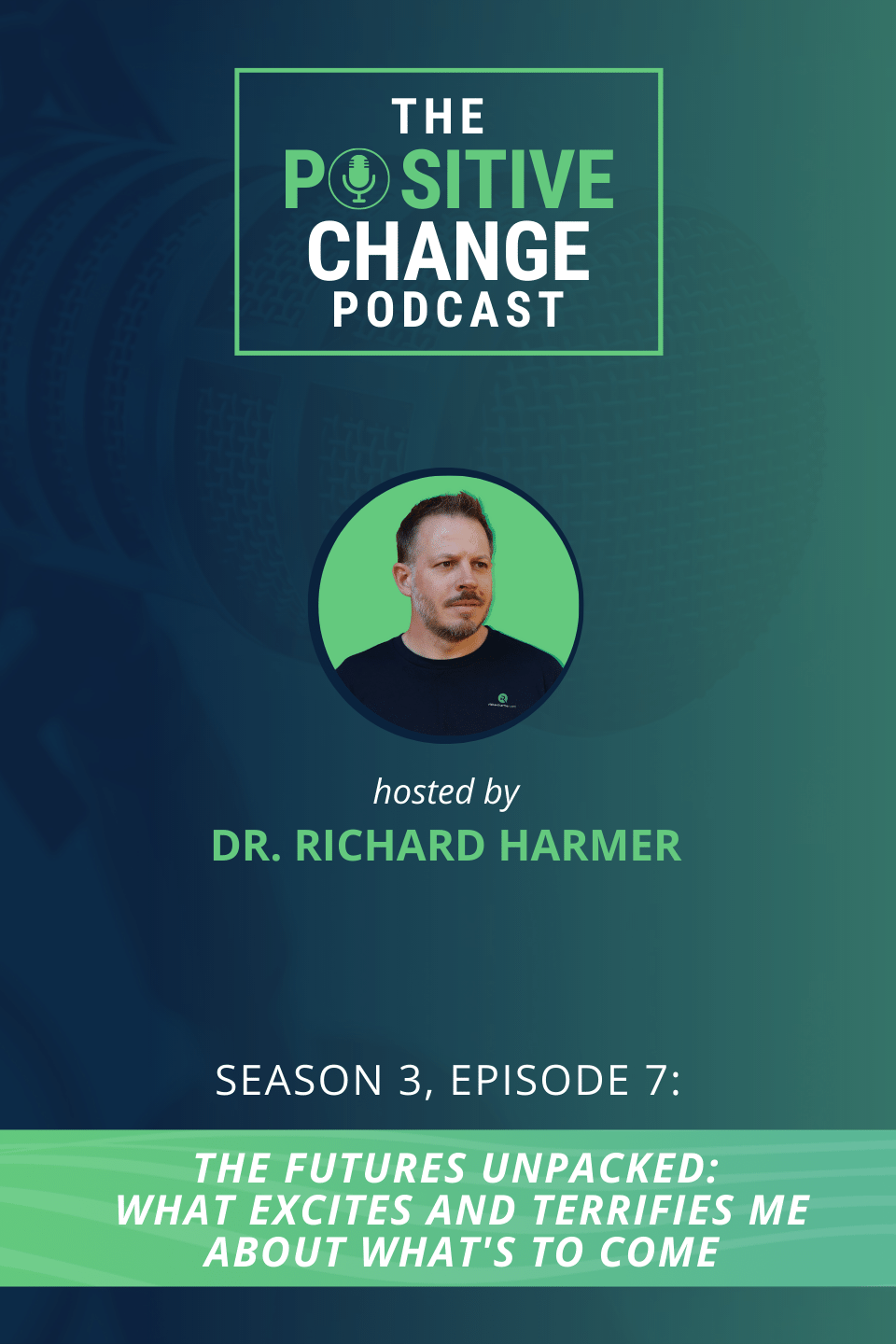 THE
POSITIVE
CHANGE
PODCAST

hosted by
DR. RICHARD HARMER

SEASON 3, EPISODE 7:

THE FUTURES UNPACKED:
WHAT EXCITES AND TERRIFIES ME
ABOUT WHAT'S TO COME